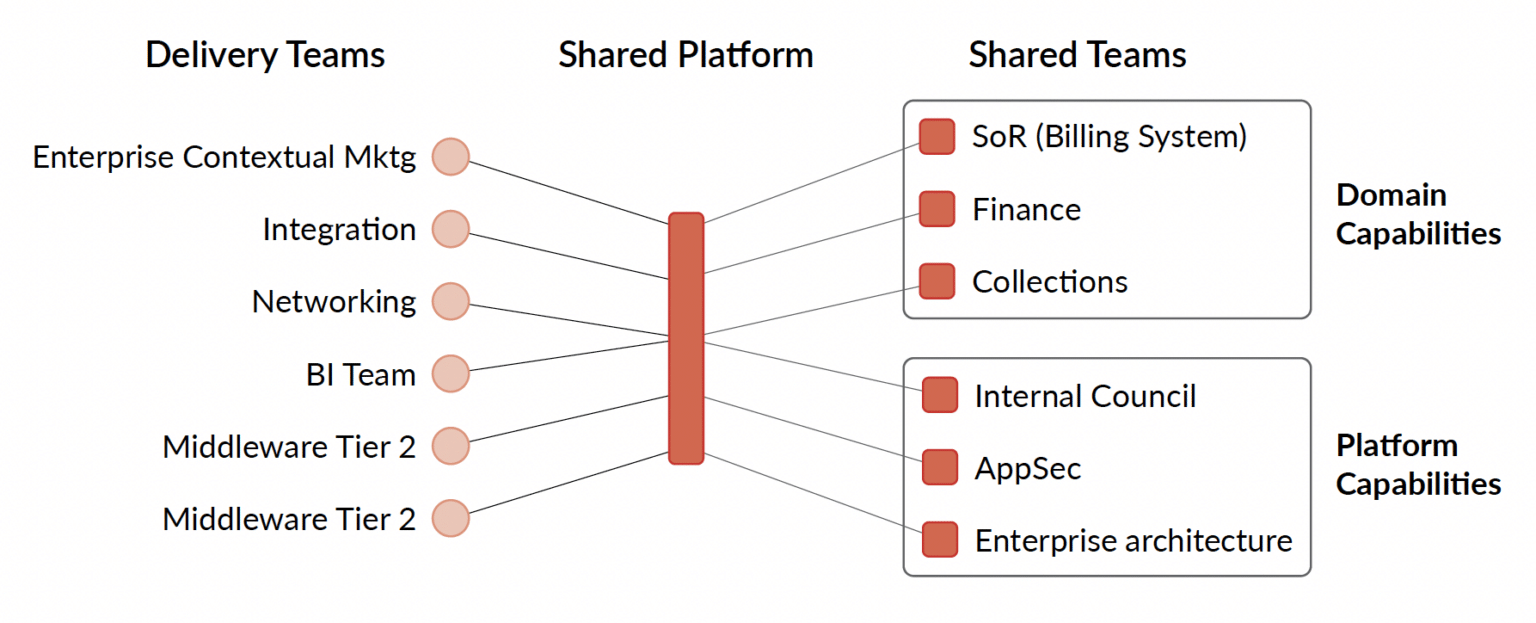 Delivery Teams

Shared Platform

Shared Teams

Enterprise Contextual Mktg
Integration
Networking
BI Team
Middleware Tier 2
Middleware Tier 2

SoR (Billing System)
Finance
Collections

Domain Capabilities

Internal Council
AppSec
Enterprise architecture

Platform Capabilities